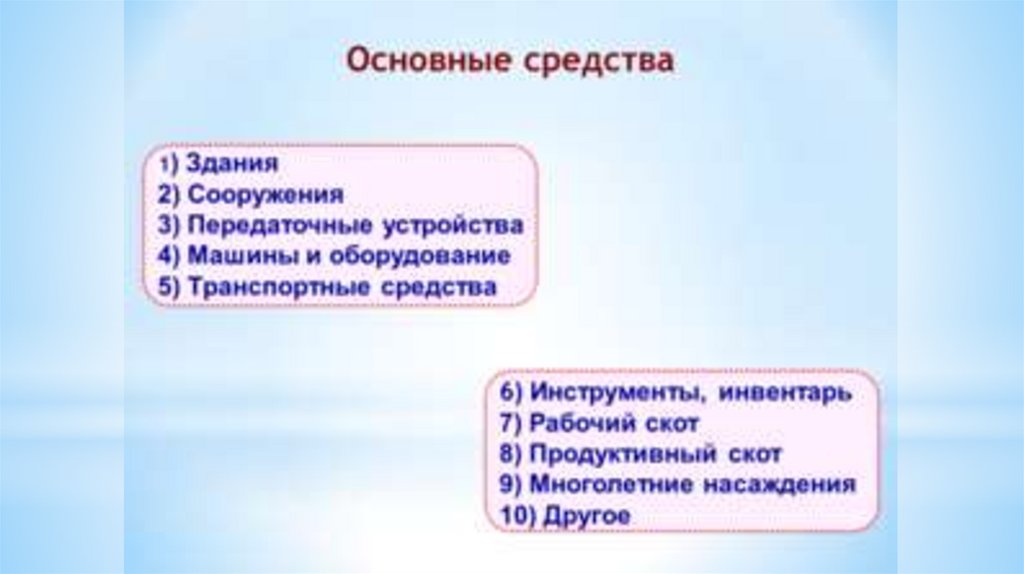 Основные средства

1) Здания
2) Сооружения
3) Передаточные устройства
4) Машины и оборудование
5) Транспортные средства

6) Инструменты, инвентарь
7) Рабочий скот
8) Продуктивный скот
9) Многолетние насаждения
10) Другое